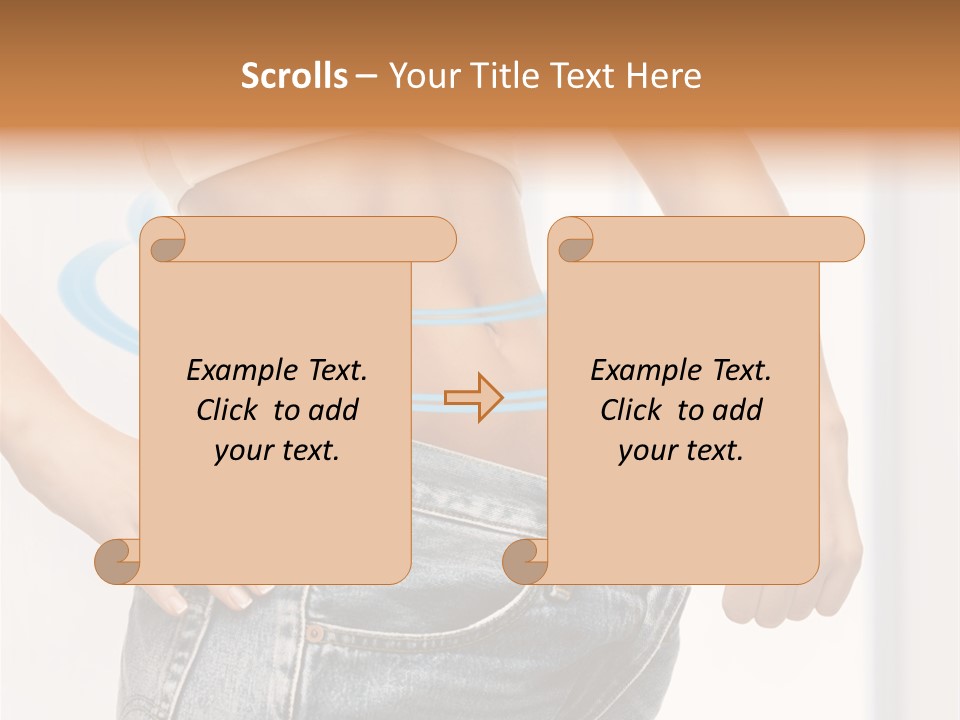 Scrolls – Your Title Text Here

Example Text. Click to add your text.

Example Text. Click to add your text.